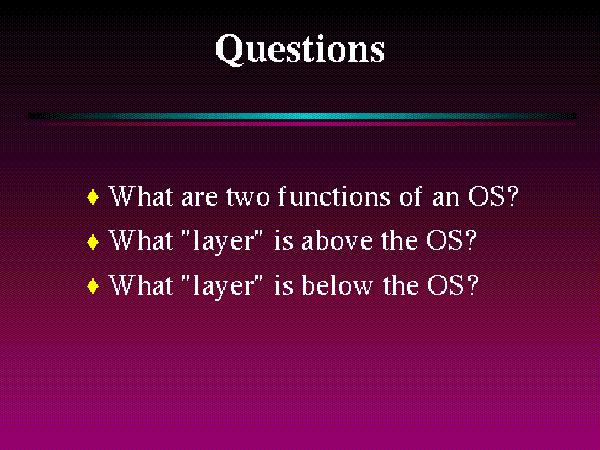 Questions

♦ What are two functions of an OS?
♦ What "layer" is above the OS?
♦ What "layer" is below the OS?